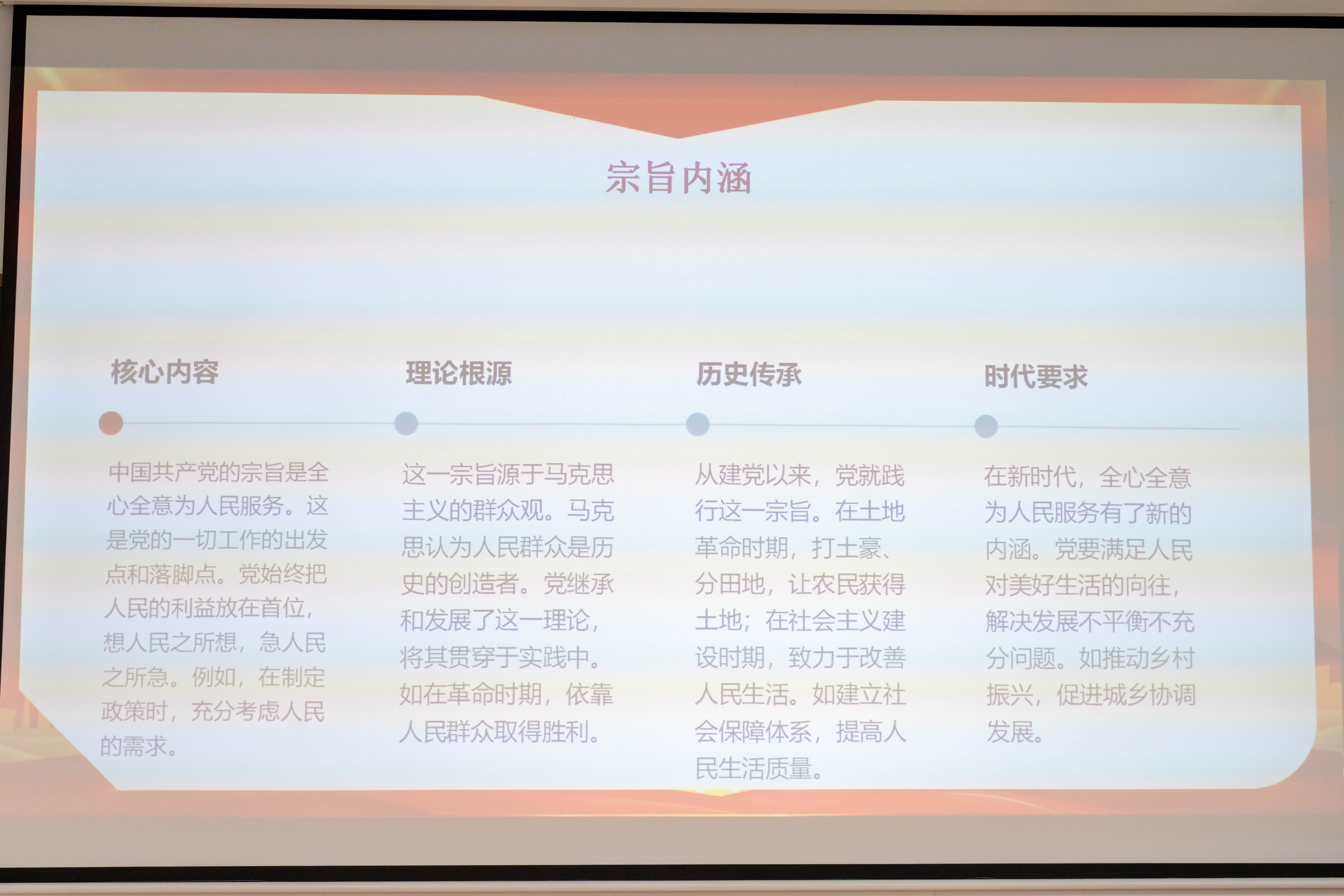 宗旨内涵

核心内容

中国共产党的宗旨是全心全意为人民服务。这是党的一切工作的出发点和落脚点。党始终把人民的利益放在首位，想人民之所想，急人民之所急。例如，在制定政策时，充分考虑人民的需求。

理论根源

这一宗旨源于马克思主义的群众观。马克思认为人民群众是历史的创造者。党继承和发展了这一理论，将其贯穿于实践中。如在革命时期，依靠人民群众取得胜利。

历史传承

从建党以来，党就践行这一宗旨。在土地革命时期，打土豪、分田地，让农民获得土地；在社会主义建设时期，致力于改善人民生活。如建立社会保障体系，提高人民生活质量。

时代要求

在新时代，全心全意为人民服务有了新的内涵。党要满足人民对美好生活的向往，解决发展不平衡不充分问题。如推动乡村振兴，促进城乡协调发展。